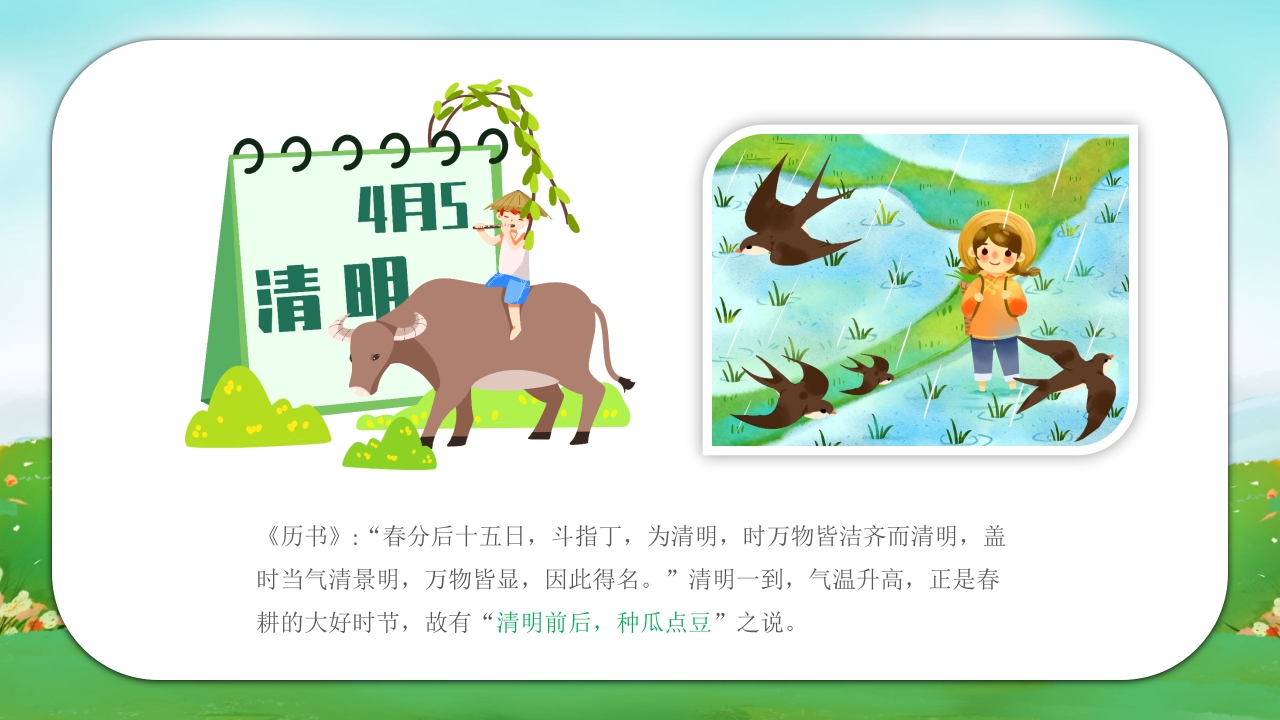 4月5

清明

《历书》:“春分后十五日，斗指丁，为清明，时万物皆洁齐而清明，盖时当气清景明，万物皆显，因此得名。”清明一到，气温升高，正是春耕的大好时节，故有“清明前后，种瓜点豆”之说。